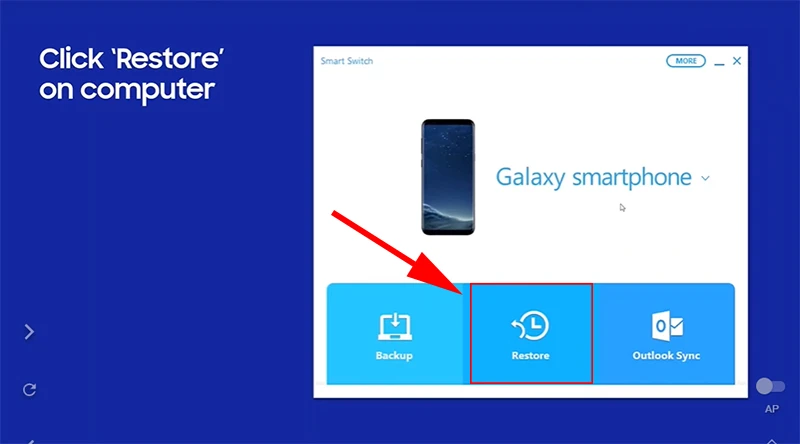 Click 'Restore' on computer

Smart Switch

MORE

Galaxy smartphone

Backup

Restore

Outlook Sync

AP